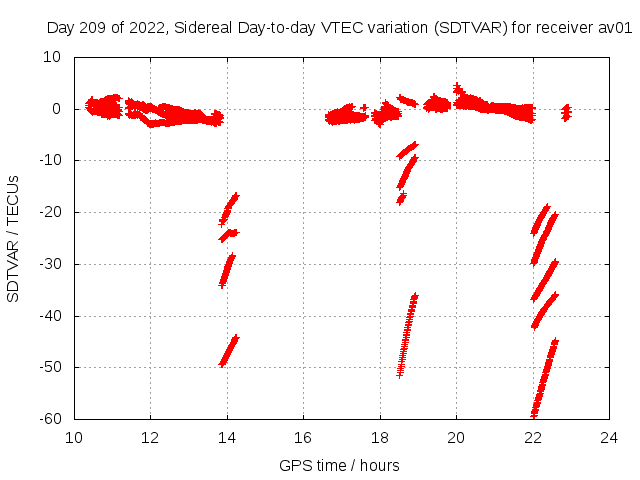 Day 209 of 2022, Sidereal Day-to-day VTEC variation (SDTVAR) for receiver av01

SDTVAR / TECUs

10
0
-10
-20
-30
-40
-50
-60

10 12 14 16 18 20 22 24

GPS time / hours